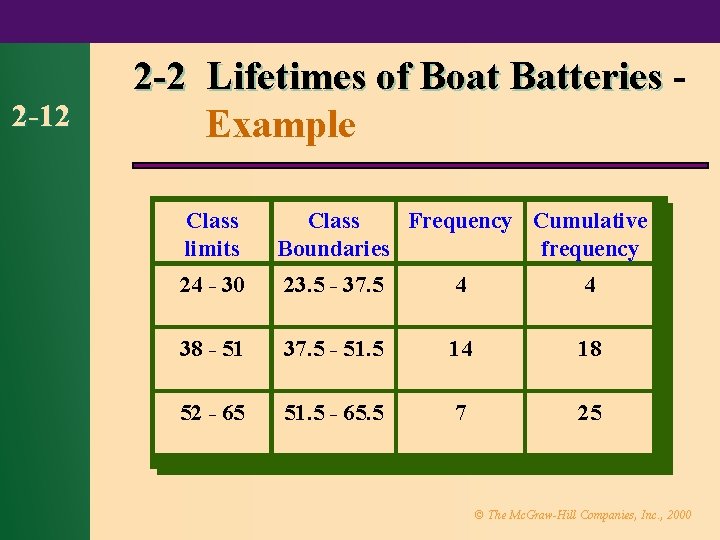 2-12

2-2 Lifetimes of Boat Batteries - Example

| Class limits | Class Boundaries | Frequency | Cumulative frequency |
|---|---|---|---|
| 24 - 30 | 23.5 - 37.5 | 4 | 4 |
| 38 - 51 | 37.5 - 51.5 | 14 | 18 |
| 52 - 65 | 51.5 - 65.5 | 7 | 25 |

© The McGraw-Hill Companies, Inc., 2000